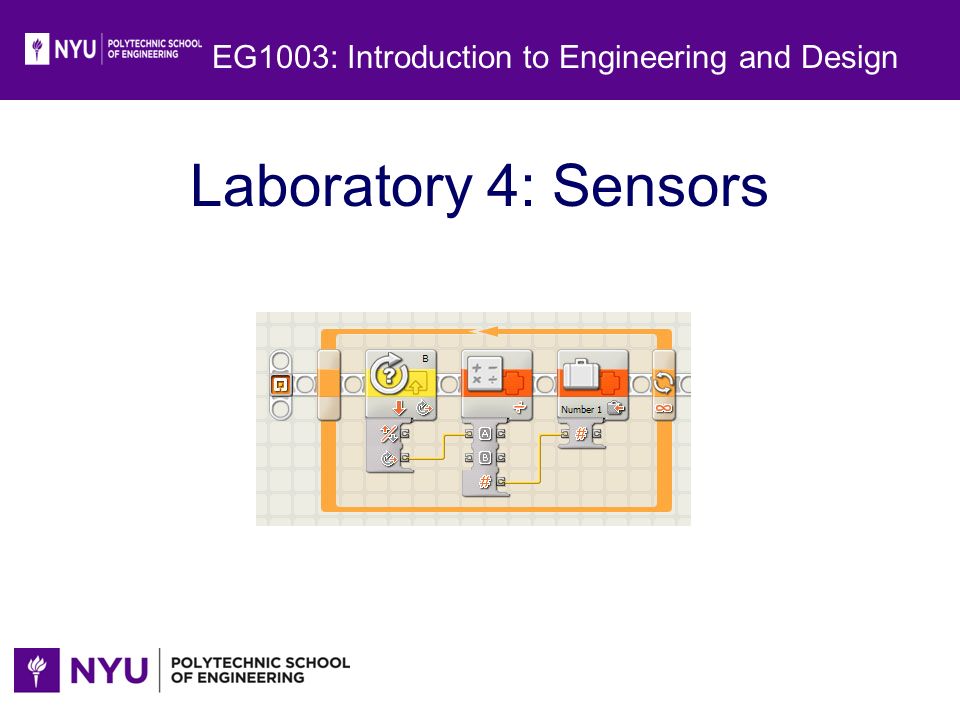 NYU POLYTECHNIC SCHOOL OF ENGINEERING EG1003: Introduction to Engineering and Design

Laboratory 4: Sensors

B

Number 1

A

B

NYU POLYTECHNIC SCHOOL OF ENGINEERING